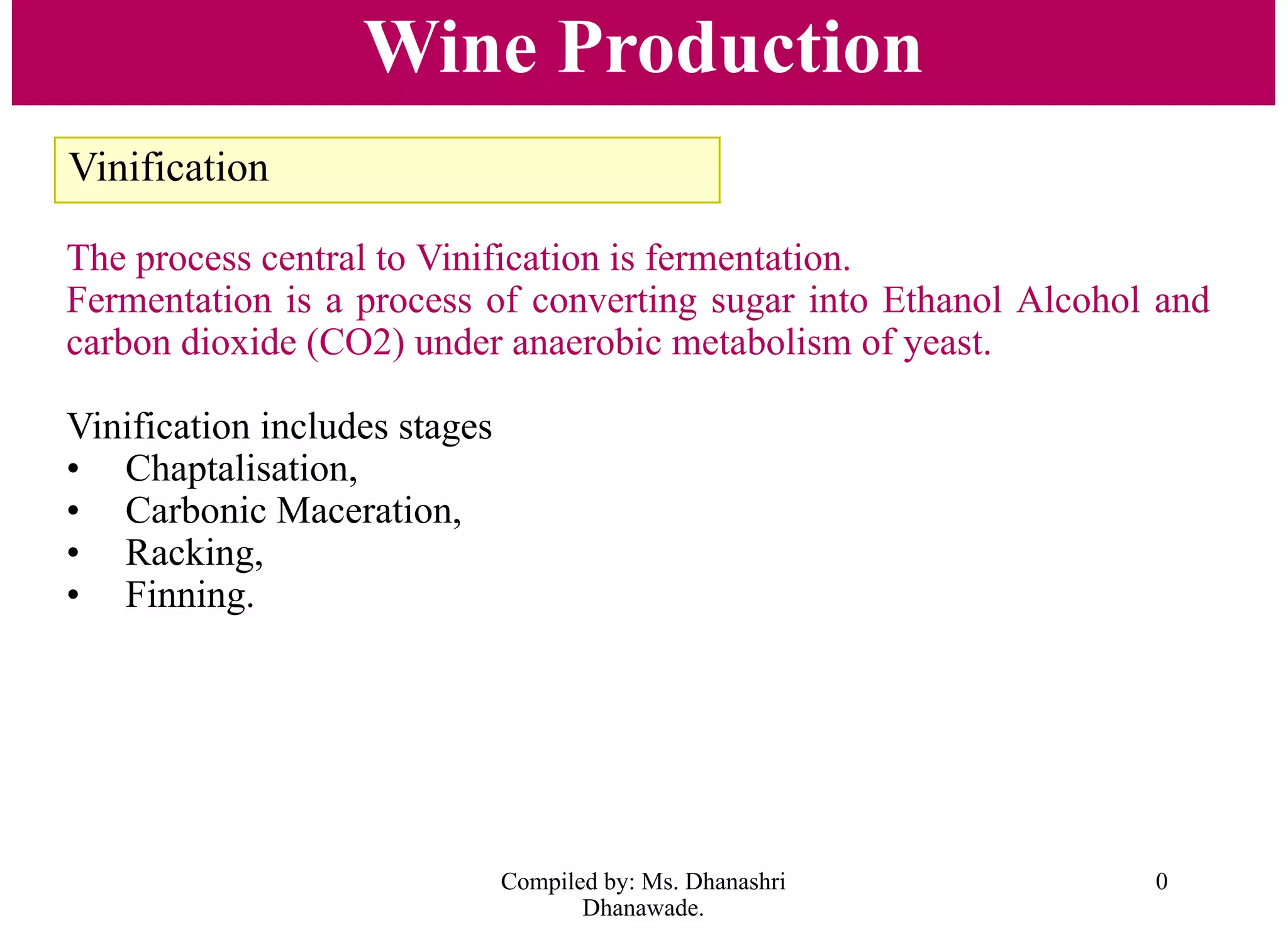 Wine Production

Vinification

The process central to Vinification is fermentation.
Fermentation is a process of converting sugar into Ethanol Alcohol and carbon dioxide (CO2) under anaerobic metabolism of yeast.

Vinification includes stages
• Chaptalisation,
• Carbonic Maceration,
• Racking,
• Finning.

Compiled by: Ms. Dhanashri Dhanawade.

0